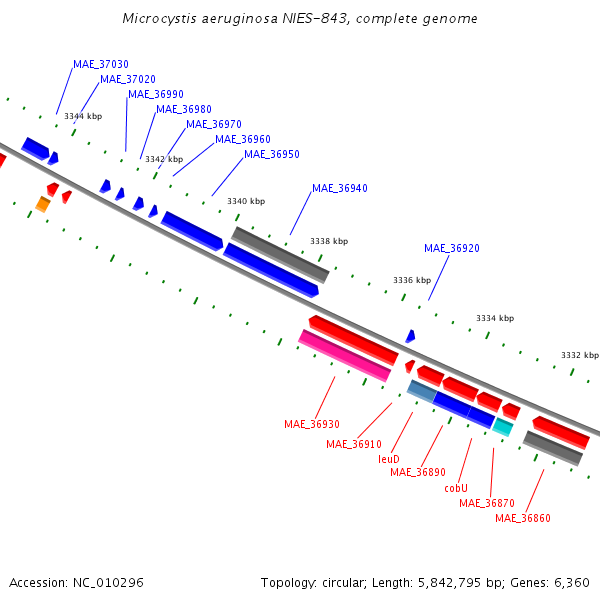 Microcystis aeruginosa NIES-843, complete genome

MAE_37030
MAE_37020
MAE_36990
MAE_36980
MAE_36970
MAE_36960
MAE_36950
MAE_36940
MAE_36920

3344 kbp
3342 kbp
3340 kbp
3338 kbp
3336 kbp
3334 kbp
3332 kbp

MAE_36930
MAE_36910
leuD
MAE_36890
cobU
MAE_36870
MAE_36860

Accession: NC_010296

Topology: circular; Length: 5,842,795 bp; Genes: 6,360